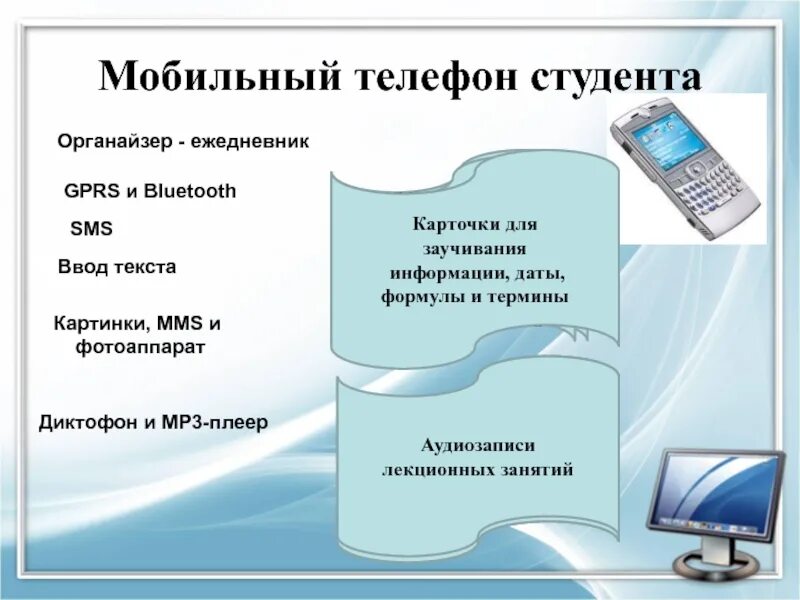 Мобильный телефон студента

Органайзер - ежедневник

GPRS и Bluetooth

SMS

Ввод текста

Картинки, MMS и фотоаппарат

Диктофон и MP3-плеер

Карточки для заучивания информации, даты, формулы и термины

Аудиозаписи лекционных занятий